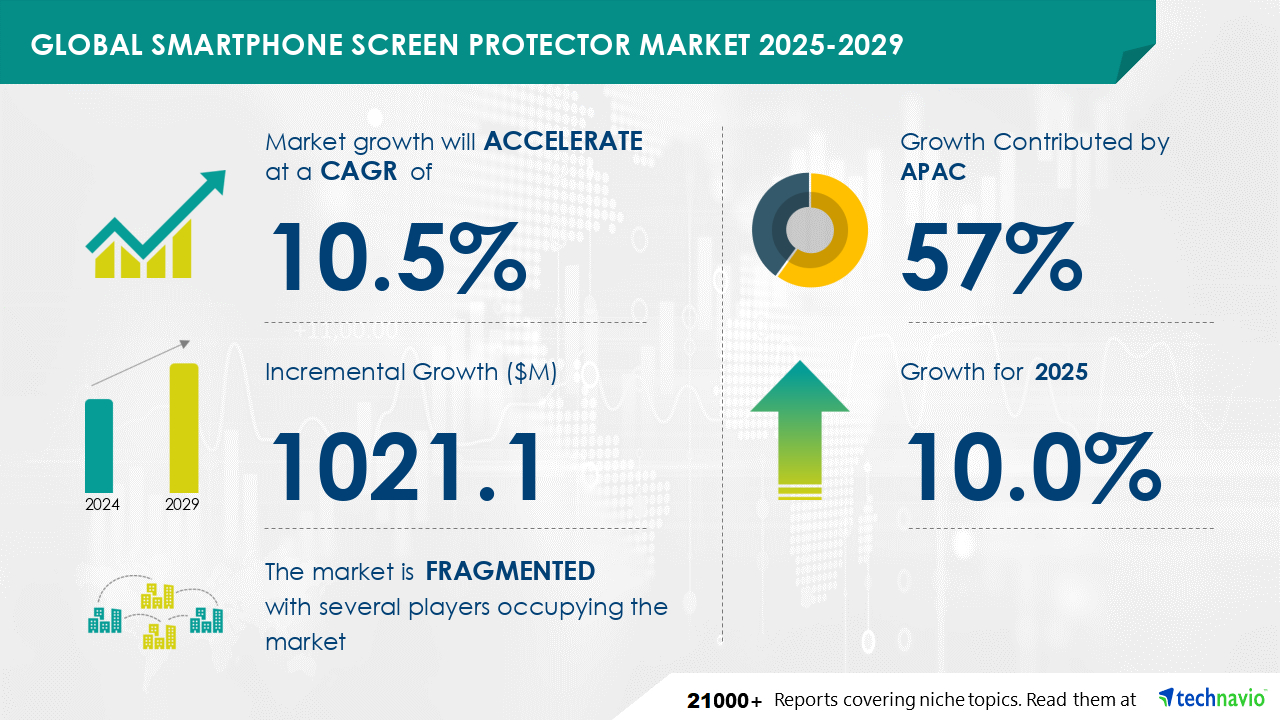 GLOBAL SMARTPHONE SCREEN PROTECTOR MARKET 2025-2029

Market growth will ACCELERATE at a CAGR of

10.5%

Incremental Growth ($M)

1021.1

2024 2029

The market is FRAGMENTED with several players occupying the market

Growth Contributed by APAC

57%

Growth for 2025

10.0%

21000+ Reports covering niche topics. Read them at technavio